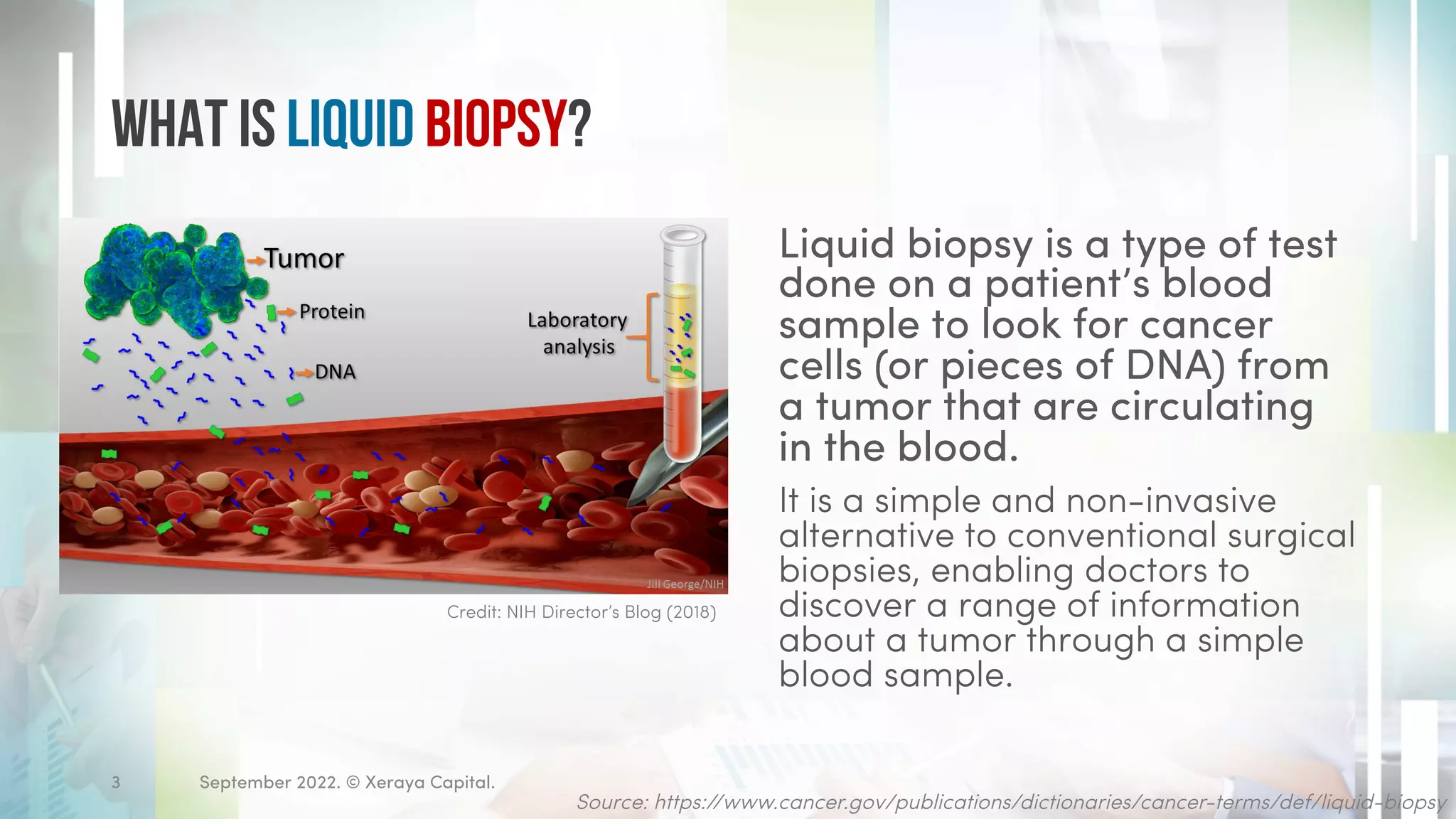 WHAT IS LIQUID BIOPSY?

Tumor
Protein
DNA
Laboratory analysis
Jill George/NIH

Credit: NIH Director's Blog (2018)

Liquid biopsy is a type of test done on a patient's blood sample to look for cancer cells (or pieces of DNA) from a tumor that are circulating in the blood.

It is a simple and non-invasive alternative to conventional surgical biopsies, enabling doctors to discover a range of information about a tumor through a simple blood sample.

3

September 2022. © Xeraya Capital.

Source: https://www.cancer.gov/publications/dictionaries/cancer-terms/def/liquid-biopsy